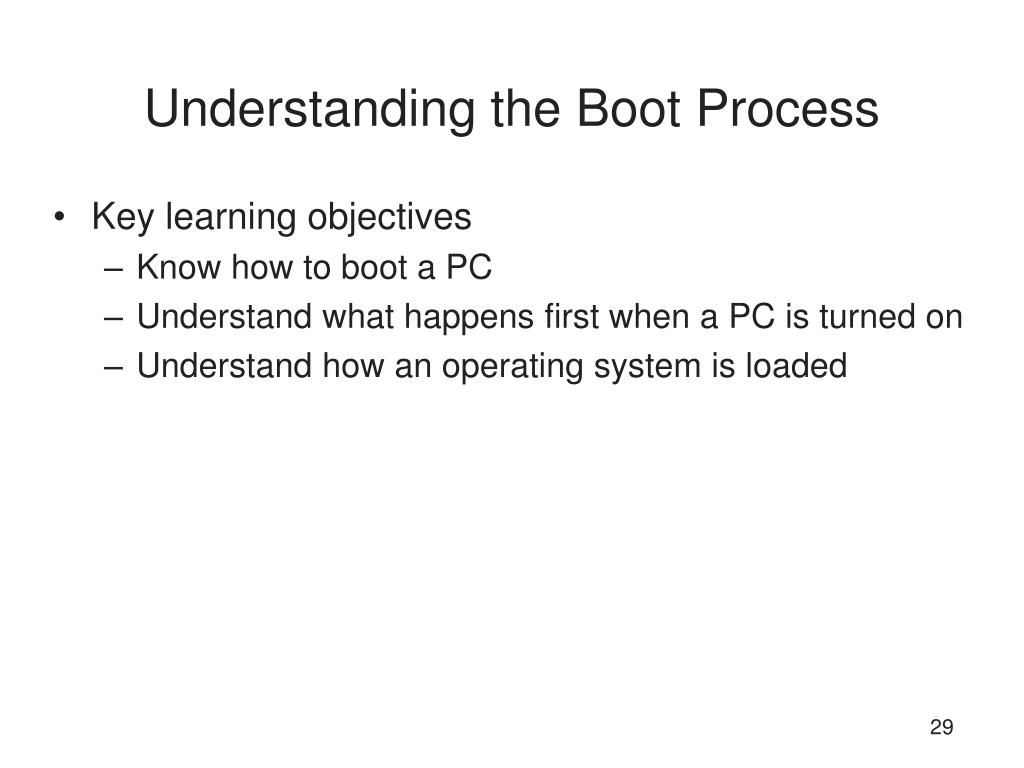 Understanding the Boot Process

• Key learning objectives
– Know how to boot a PC
– Understand what happens first when a PC is turned on
– Understand how an operating system is loaded

29